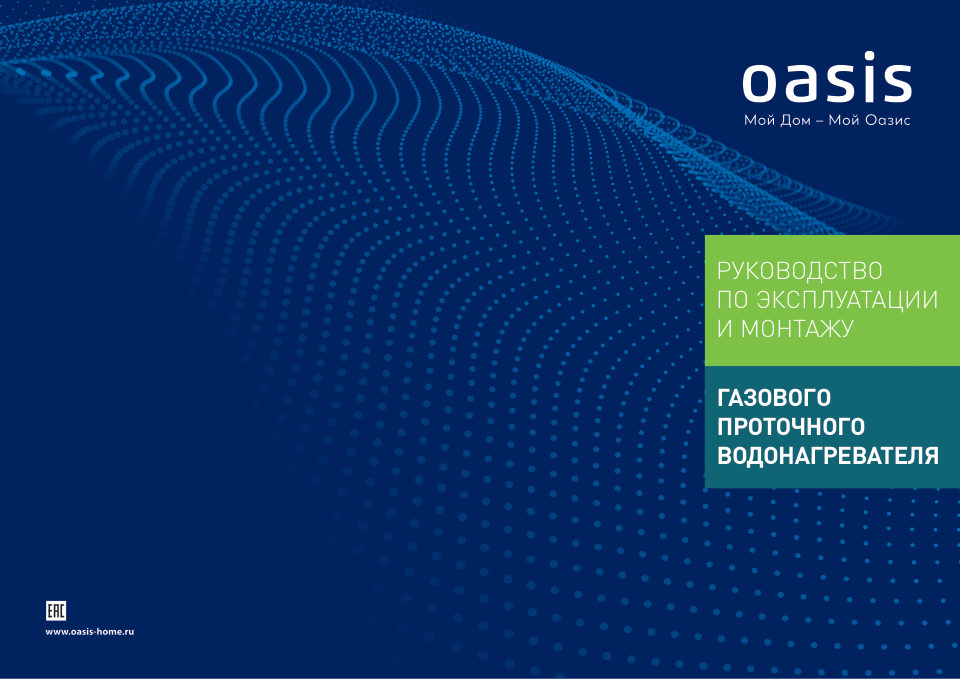 oasis
Мой Дом – Мой Оазис

РУКОВОДСТВО
ПО ЭКСПЛУАТАЦИИ
И МОНТАЖУ

ГАЗОВОГО
ПРОТОЧНОГО
ВОДОНАГРЕВАТЕЛЯ

EAC
www.oasis-home.ru